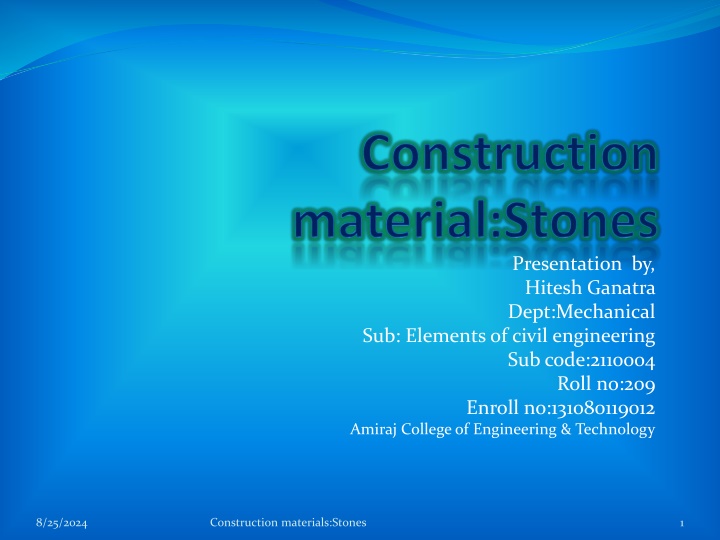 Construction material:Stones

Presentation by,
Hitesh Ganatra
Dept:Mechanical
Sub: Elements of civil engineering
Sub code:2110004
Roll no:209
Enroll no:131080119012
Amiraj College of Engineering & Technology

8/25/2024

Construction materials:Stones

1